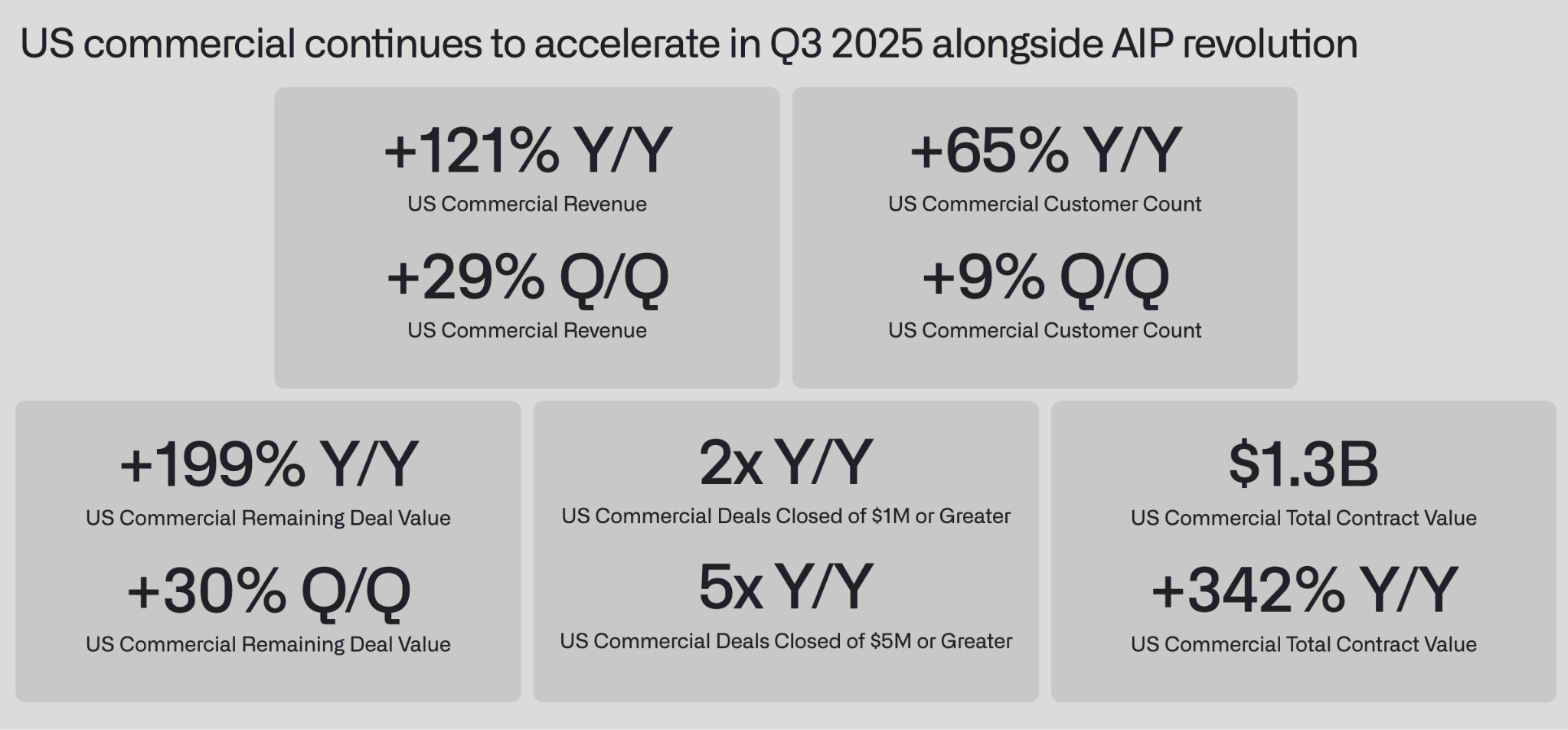 US commercial continues to accelerate in Q3 2025 alongside AIP revolution

+121% Y/Y
US Commercial Revenue

+29% Q/Q
US Commercial Revenue

+65% Y/Y
US Commercial Customer Count

+9% Q/Q
US Commercial Customer Count

+199% Y/Y
US Commercial Remaining Deal Value

+30% Q/Q
US Commercial Remaining Deal Value

2x Y/Y
US Commercial Deals Closed of \$1M or Greater

5x Y/Y
US Commercial Deals Closed of \$5M or Greater

\$1.3B
US Commercial Total Contract Value

+342% Y/Y
US Commercial Total Contract Value